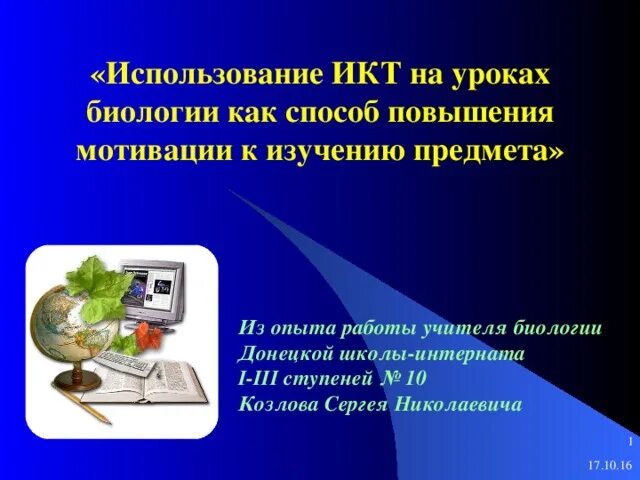 «Использование ИКТ на уроках биологии как способ повышения мотивации к изучению предмета»

Из опыта работы учителя биологии
Донецкой школы-интерната
I-III ступеней № 10
Козлова Сергея Николаевича

1

17.10.16